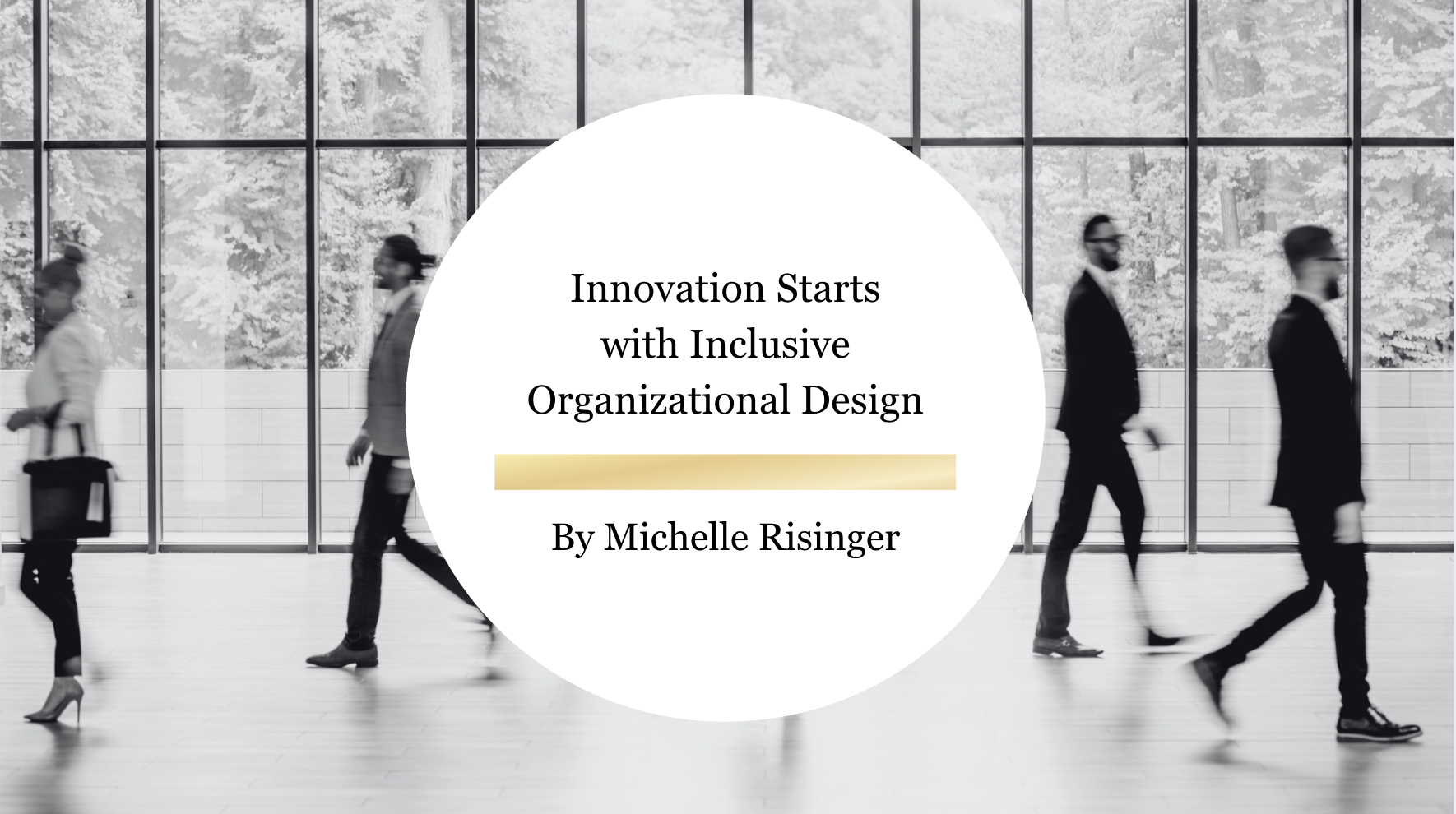 Innovation Starts with Inclusive Organizational Design

By Michelle Risinger